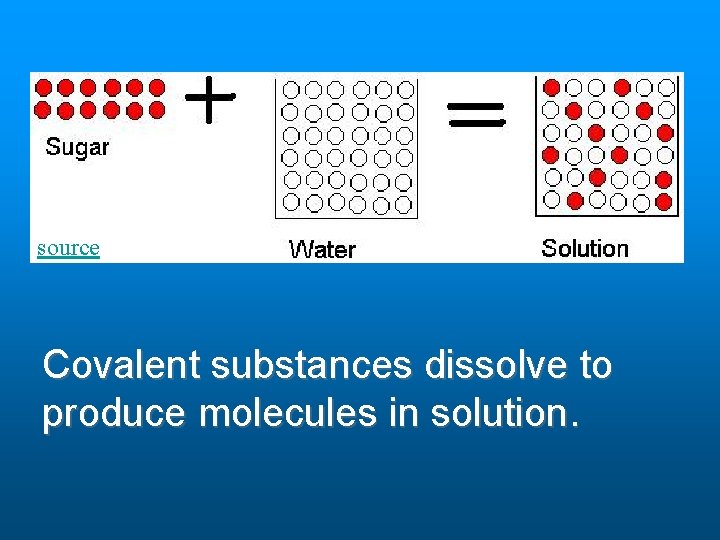 Sugar + Water = Solution

source

Covalent substances dissolve to produce molecules in solution.